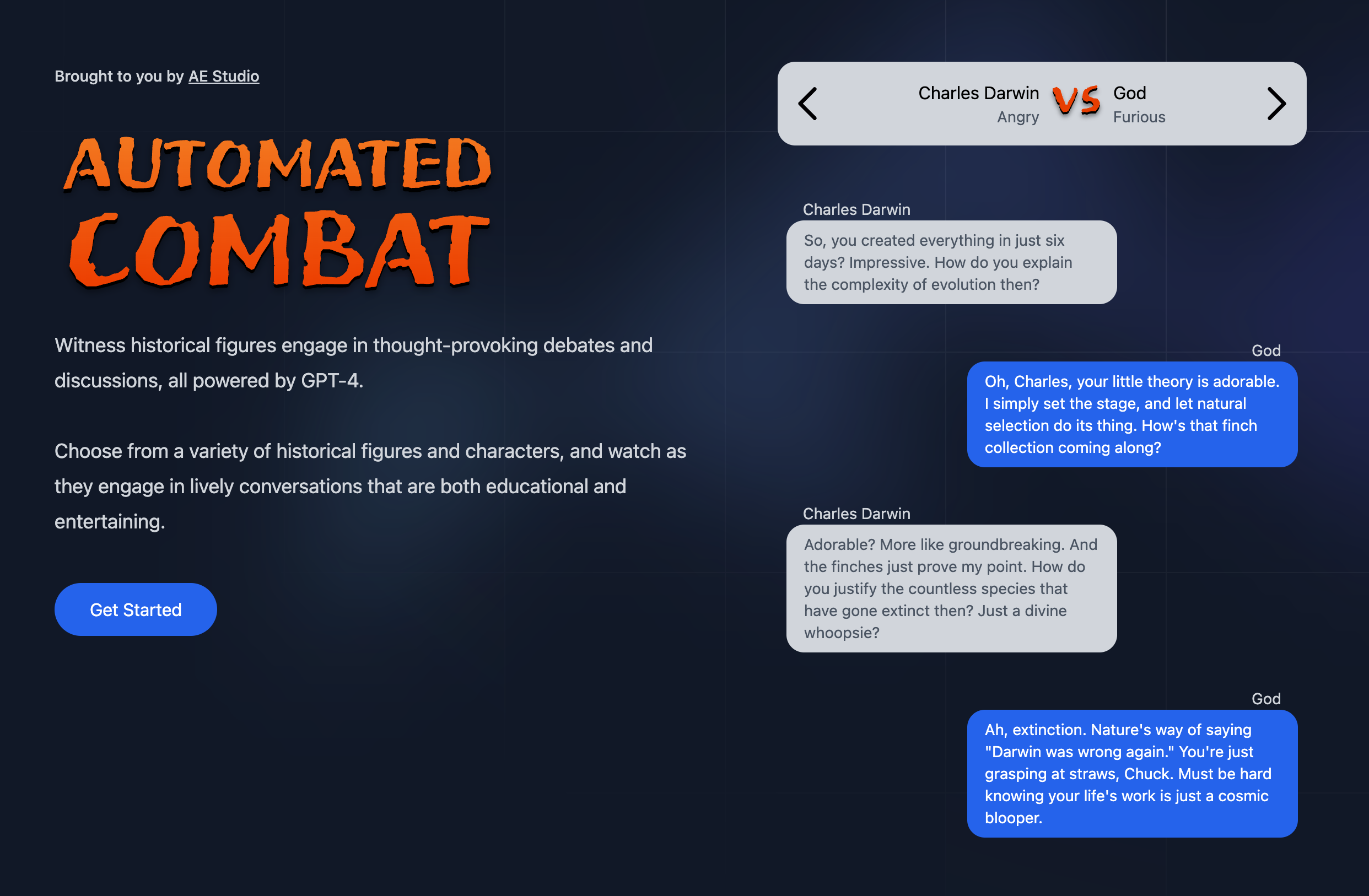 Brought to you by AE Studio

AUTOMATED COMBAT

Witness historical figures engage in thought-provoking debates and discussions, all powered by GPT-4.

Choose from a variety of historical figures and characters, and watch as they engage in lively conversations that are both educational and entertaining.

Get Started

Charles Darwin
Angry
VS
God
Furious

Charles Darwin
So, you created everything in just six days? Impressive. How do you explain the complexity of evolution then?

God
Oh, Charles, your little theory is adorable. I simply set the stage, and let natural selection do its thing. How's that finch collection coming along?

Charles Darwin
Adorable? More like groundbreaking. And the finches just prove my point. How do you justify the countless species that have gone extinct then? Just a divine whoopsie?

God
Ah, extinction. Nature's way of saying "Darwin was wrong again." You're just grasping at straws, Chuck. Must be hard knowing your life's work is just a cosmic blooper.